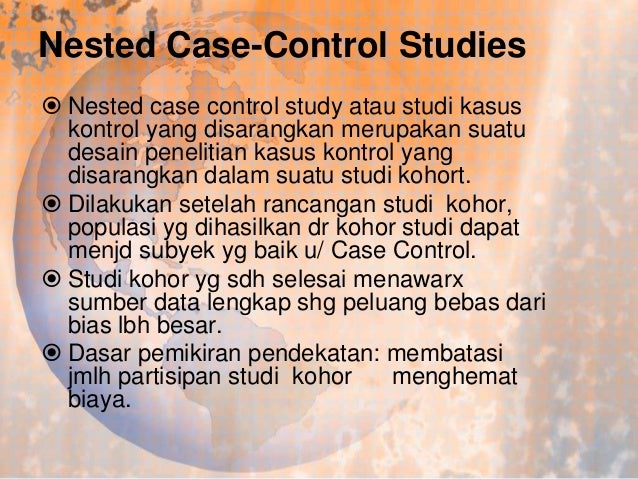 Nested Case-Control Studies

⦿ Nested case control study atau studi kasus kontrol yang disarangkan merupakan suatu desain penelitian kasus kontrol yang disarangkan dalam suatu studi kohort.

⦿ Dilakukan setelah rancangan studi kohor, populasi yg dihasilkan dr kohor studi dapat menjd subyek yg baik u/ Case Control.

⦿ Studi kohor yg sdh selesai menawarx sumber data lengkap shg peluang bebas dari bias lbh besar.

⦿ Dasar pemikiran pendekatan: membatasi jmlh partisipan studi kohor menghemat biaya.